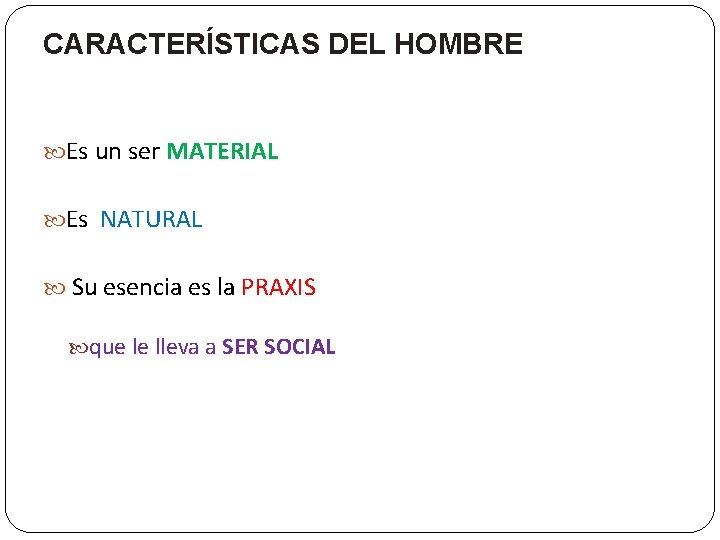 CARACTERÍSTICAS DEL HOMBRE

Es un ser MATERIAL

Es NATURAL

Su esencia es la PRAXIS

que le lleva a SER SOCIAL